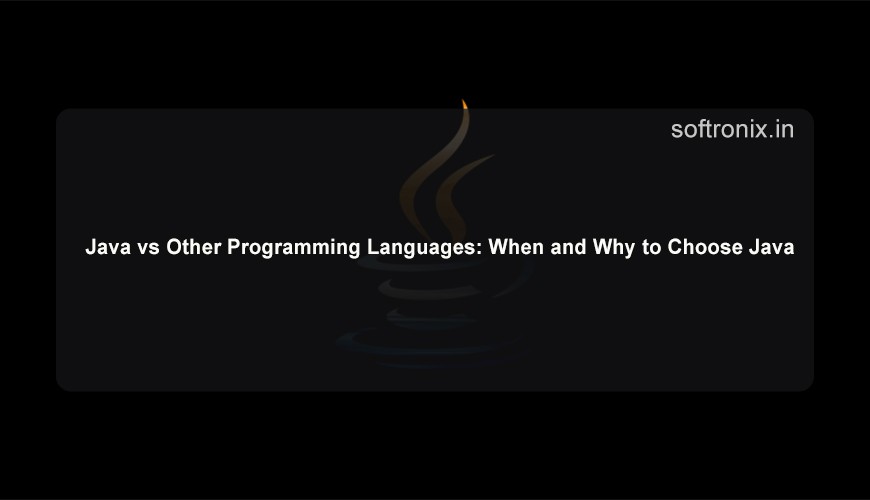 softronix.in

Java vs Other Programming Languages: When and Why to Choose Java